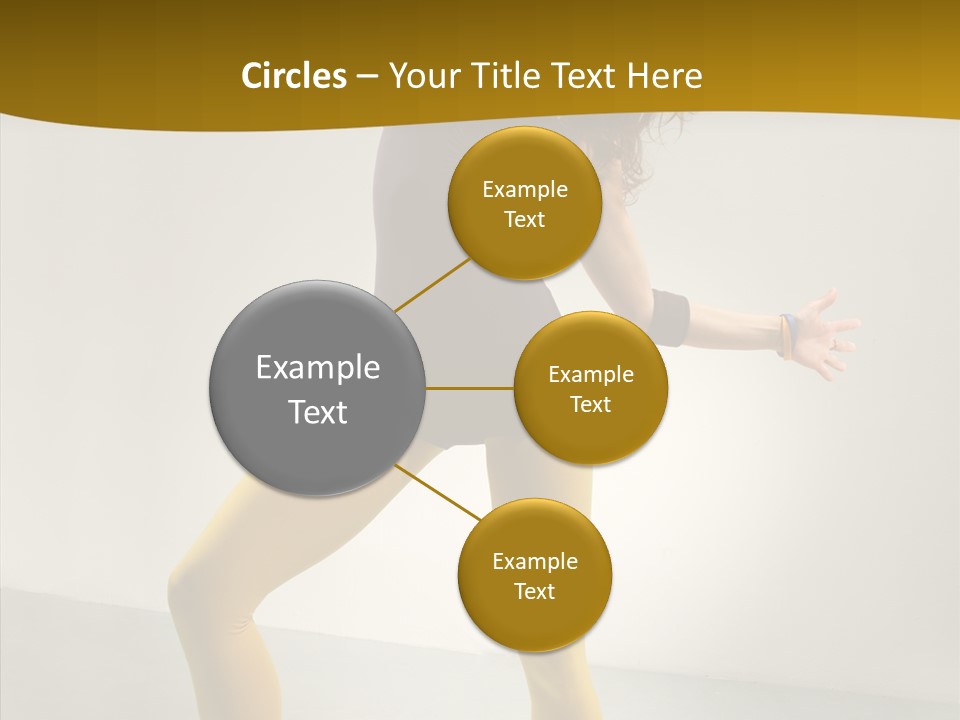 Circles – Your Title Text Here

Example Text

Example Text

Example Text

Example Text